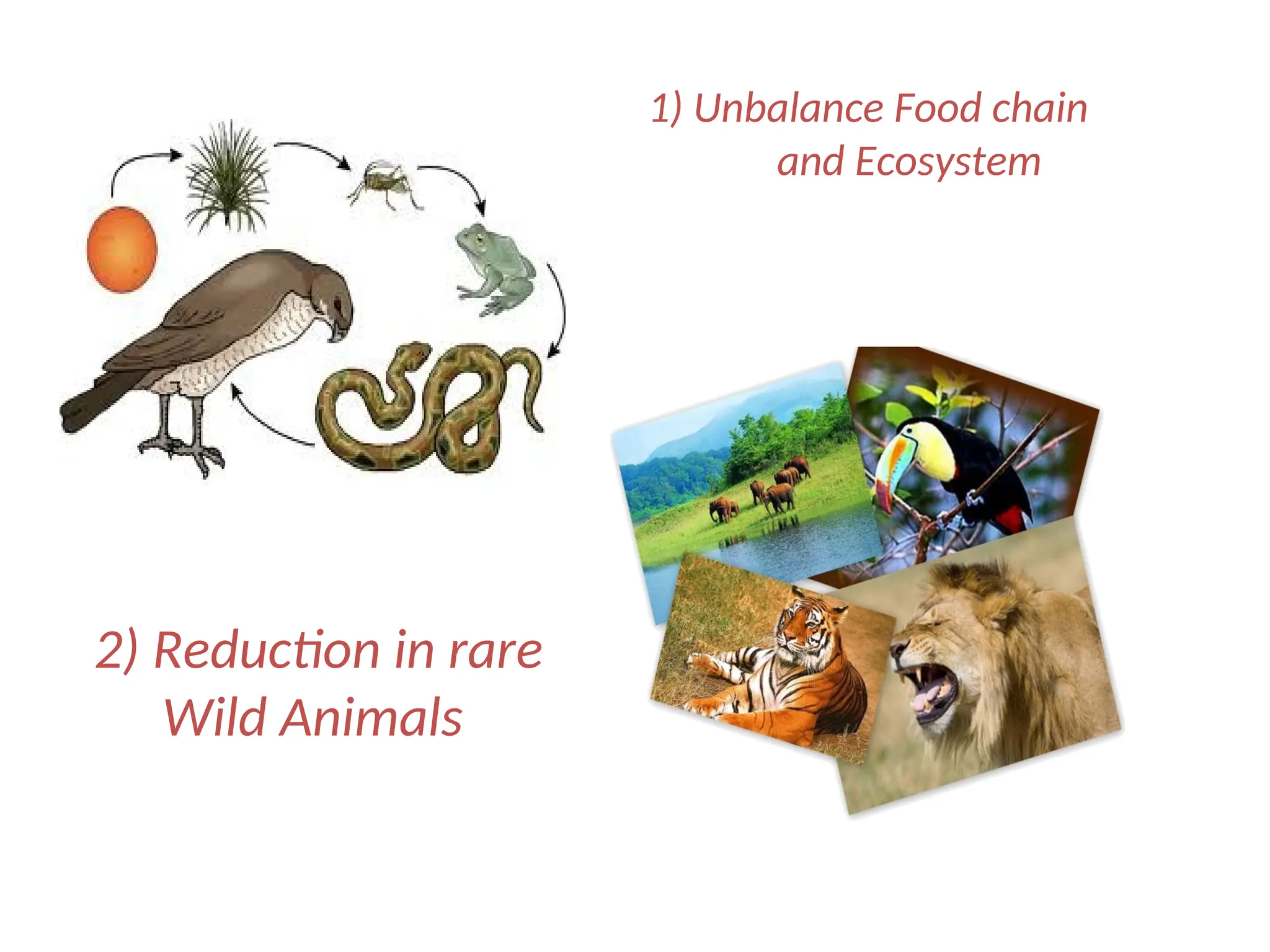 1) Unbalance Food chain and Ecosystem

2) Reduction in rare Wild Animals